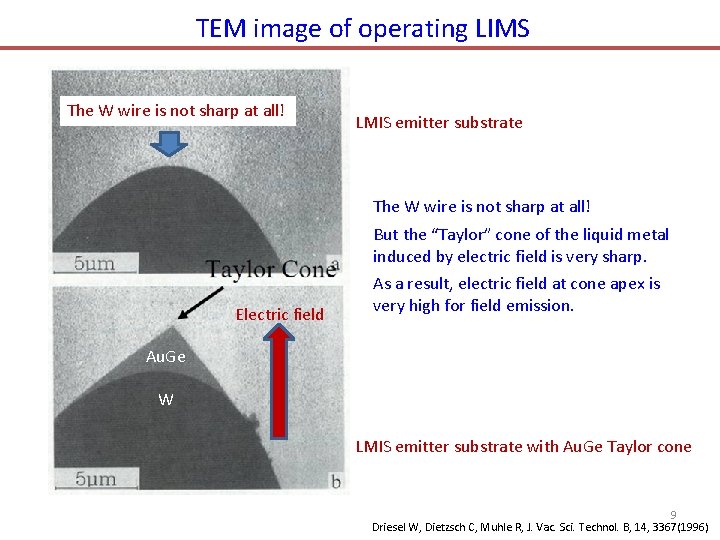 TEM image of operating LIMS

The W wire is not sharp at all!

5μm

a

Taylor Cone

Electric field

AuGe

W

5μm

b

LMIS emitter substrate

The W wire is not sharp at all!

But the "Taylor" cone of the liquid metal induced by electric field is very sharp.

As a result, electric field at cone apex is very high for field emission.

LMIS emitter substrate with AuGe Taylor cone

9

Driesel W, Dietzsch C, Muhle R, J. Vac. Sci. Technol. B, 14, 3367(1996)